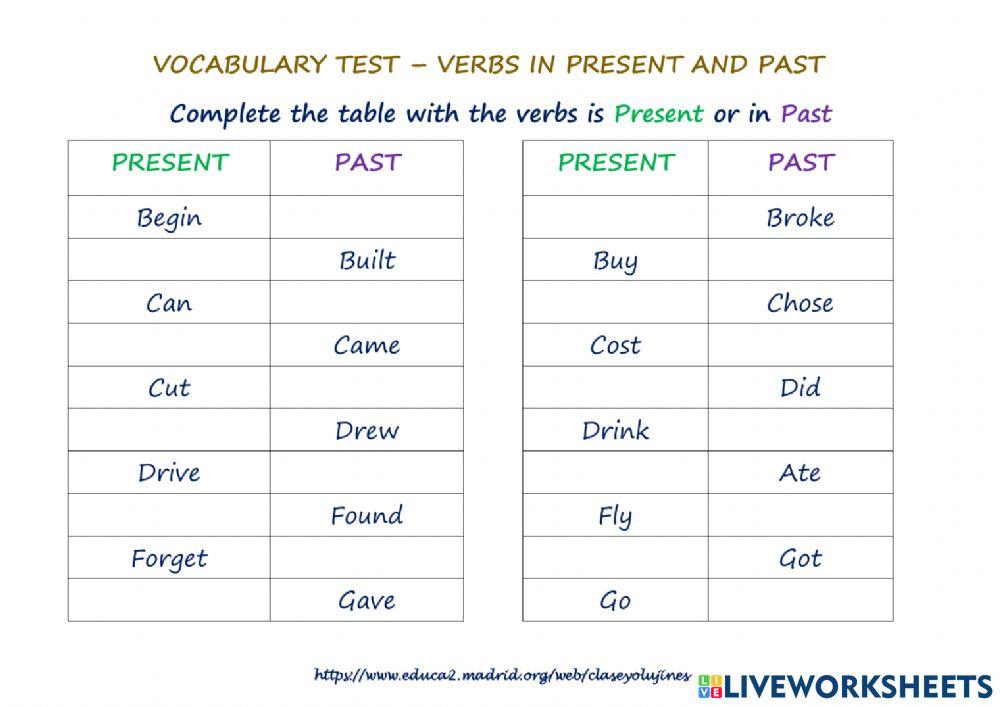 VOCABULARY TEST – VERBS IN PRESENT AND PAST

Complete the table with the verbs is Present or in Past

| PRESENT | PAST |
|---|---|
| Begin | |
| | Built |
| Can | |
| | Came |
| Cut | |
| | Drew |
| Drive | |
| | Found |
| Forget | |
| | Gave |

| PRESENT | PAST |
|---|---|
| | Broke |
| Buy | |
| | Chose |
| Cost | |
| | Did |
| Drink | |
| | Ate |
| Fly | |
| | Got |
| Go | |

https://www.educa2.madrid.org/web/claseyolujines

LIVEWORKSHEETS